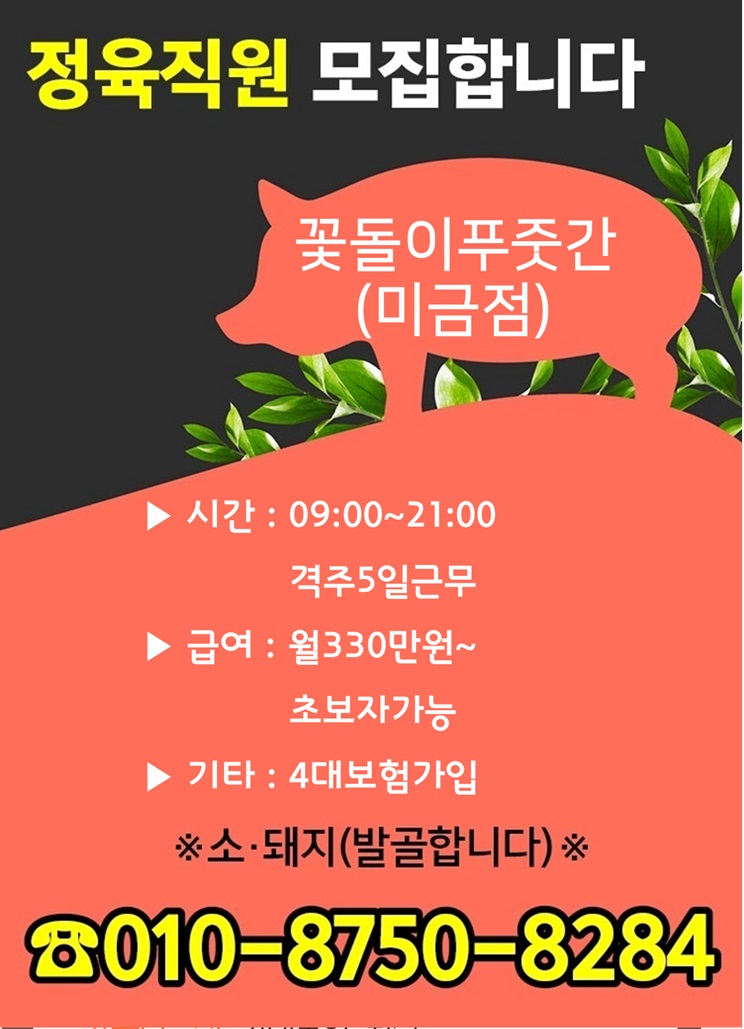 정육직원 모집합니다

꽃돌이푸줏간
(미금점)

▶ 시간 : 09:00~21:00
격주5일근무
▶ 급여 : 월330만원~
초보자가능
▶ 기타 : 4대보험가입
※소·돼지(발골합니다)※

☎010-8750-8284